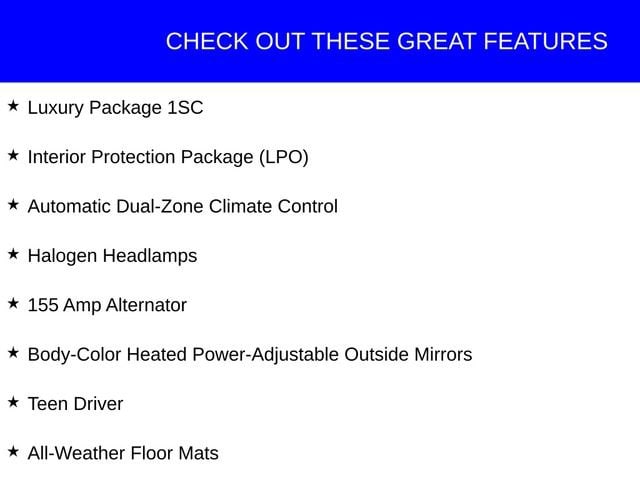 CHECK OUT THESE GREAT FEATURES

★ Luxury Package 1SC

★ Interior Protection Package (LPO)

★ Automatic Dual-Zone Climate Control

★ Halogen Headlamps

★ 155 Amp Alternator

★ Body-Color Heated Power-Adjustable Outside Mirrors

★ Teen Driver

★ All-Weather Floor Mats